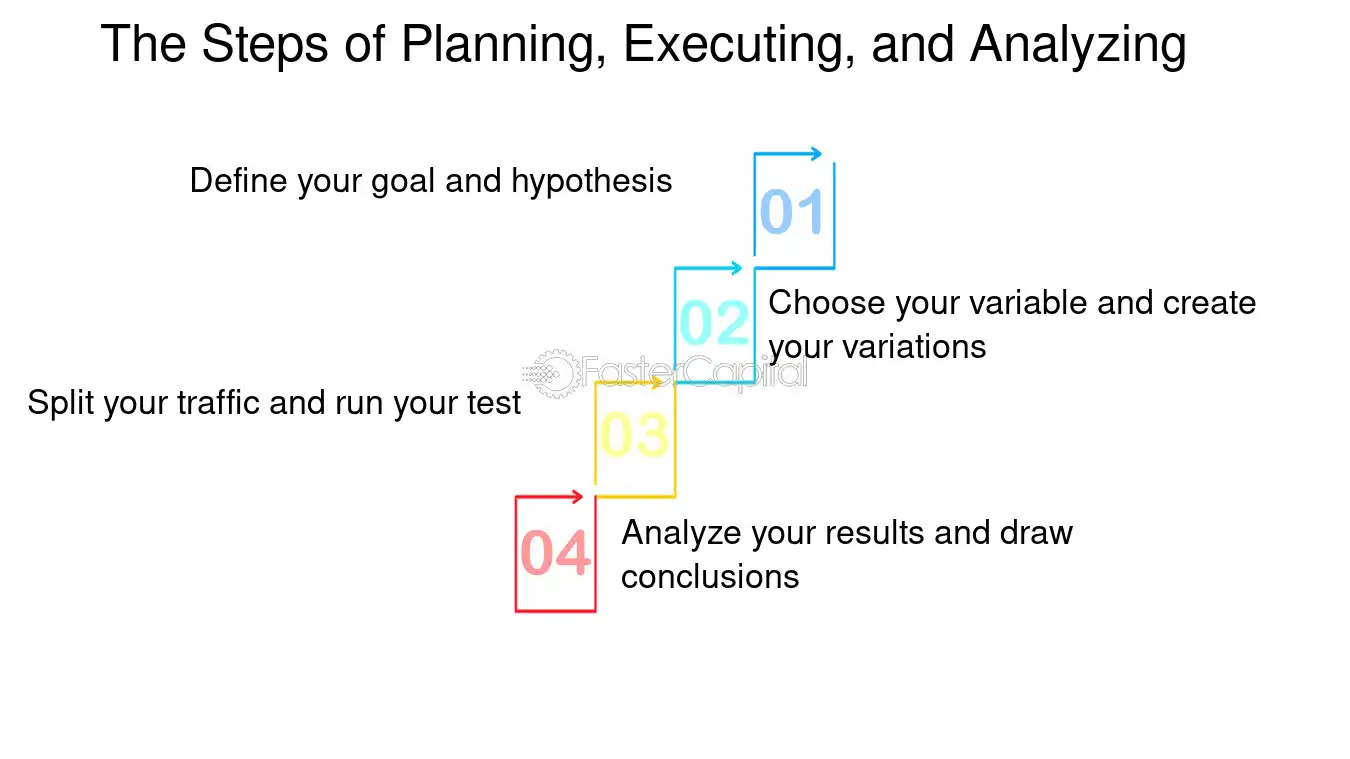 The Steps of Planning, Executing, and Analyzing

Define your goal and hypothesis

01

02

Choose your variable and create your variations

FasterCapital

Split your traffic and run your test

03

04

Analyze your results and draw conclusions